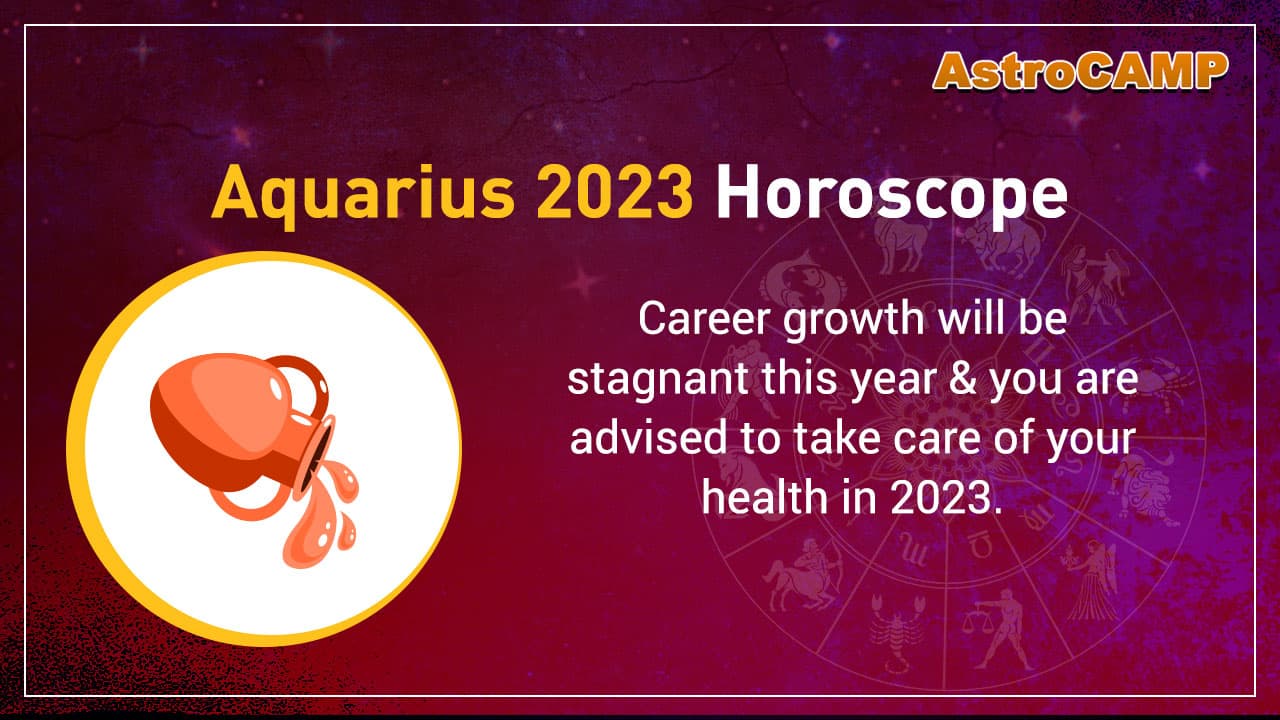 AstroCAMP

Aquarius 2023 Horoscope

Career growth will be stagnant this year & you are advised to take care of your health in 2023.